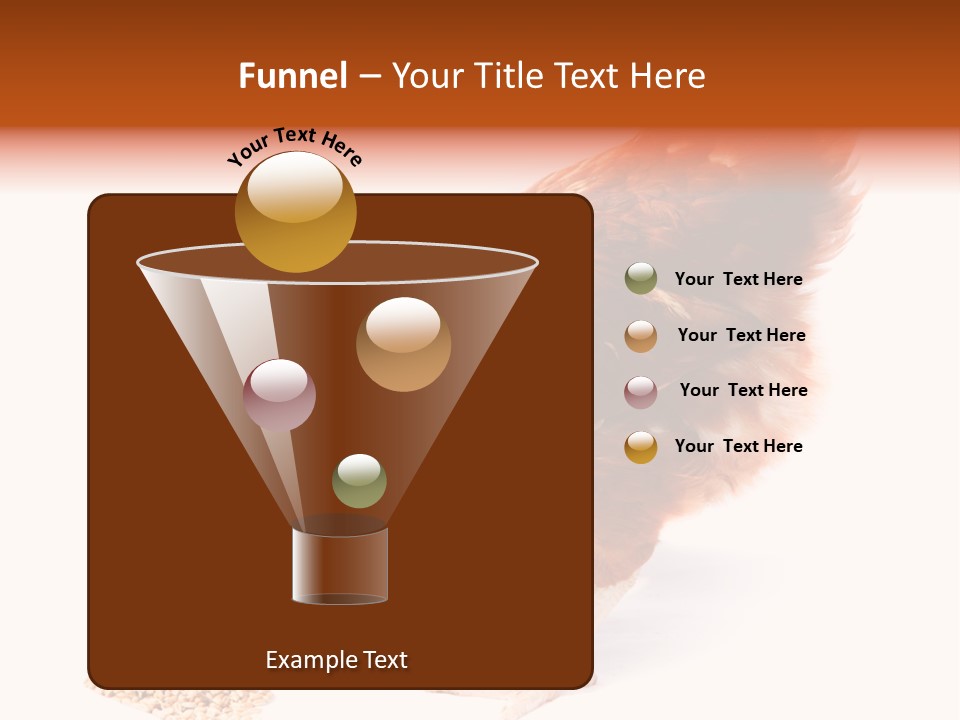 Funnel – Your Title Text Here

Your Text Here

Your  Text Here

Your  Text Here

Your  Text Here

Your  Text Here

Example Text